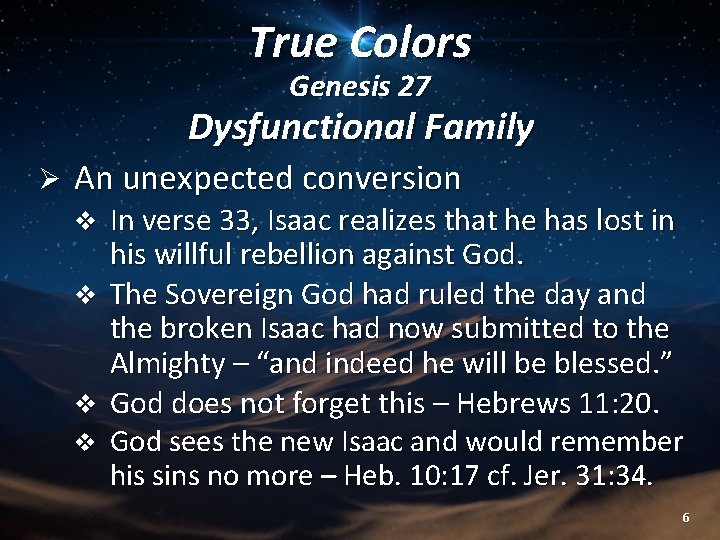 True Colors
Genesis 27
Dysfunctional Family

➢ An unexpected conversion

❖ In verse 33, Isaac realizes that he has lost in his willful rebellion against God.

❖ The Sovereign God had ruled the day and the broken Isaac had now submitted to the Almighty – "and indeed he will be blessed."

❖ God does not forget this – Hebrews 11:20.

❖ God sees the new Isaac and would remember his sins no more – Heb. 10:17 cf. Jer. 31:34.

6